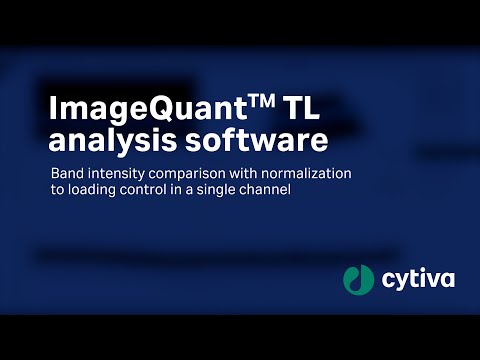 ImageQuant™ TL analysis software

Band intensity comparison with normalization to loading control in a single channel

cytiva